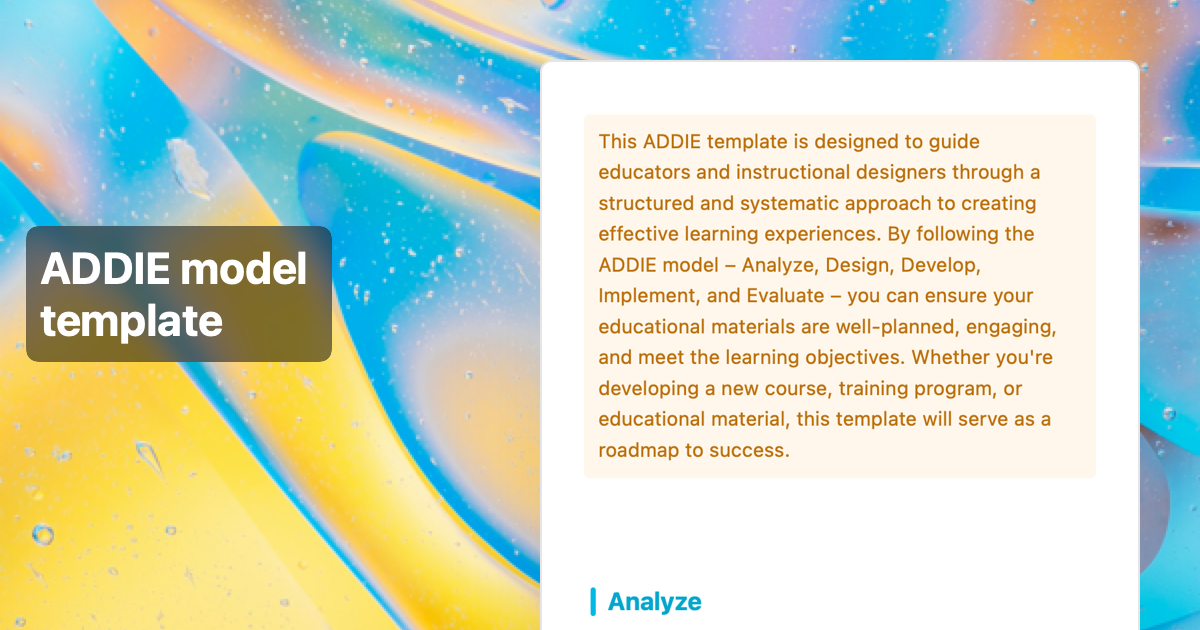 ADDIE model template

This ADDIE template is designed to guide educators and instructional designers through a structured and systematic approach to creating effective learning experiences. By following the ADDIE model – Analyze, Design, Develop, Implement, and Evaluate – you can ensure your educational materials are well-planned, engaging, and meet the learning objectives. Whether you're developing a new course, training program, or educational material, this template will serve as a roadmap to success.

Analyze